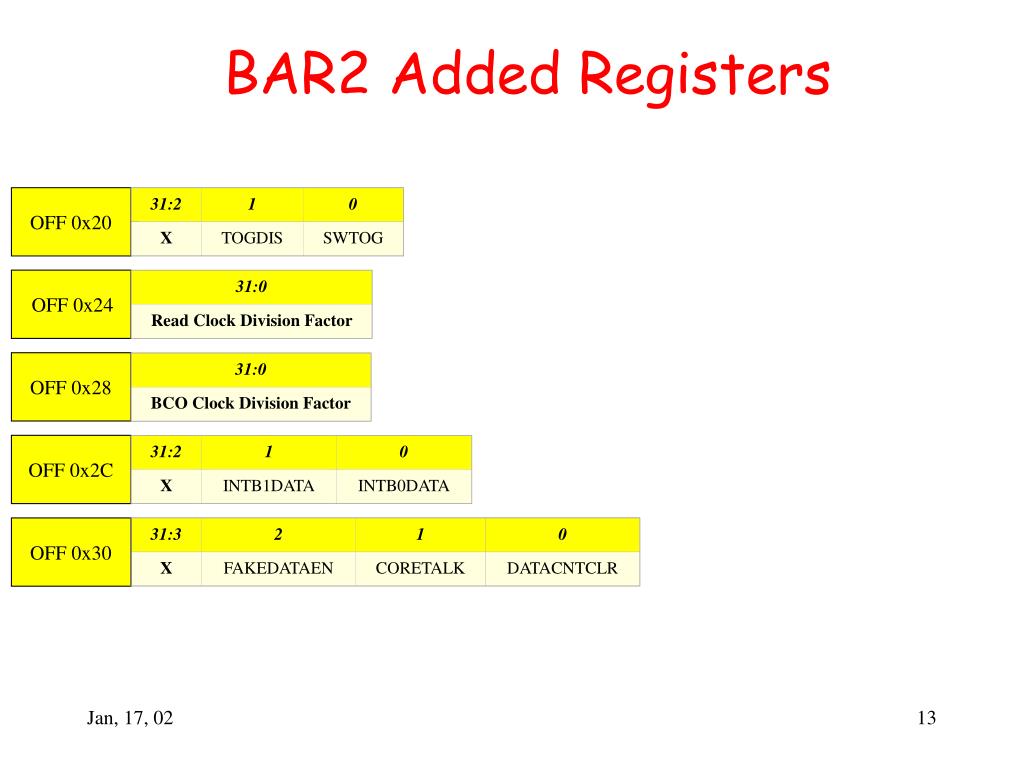 BAR2 Added Registers

| OFF 0x20 | 31:2 | 1 | 0 |
|---|---|---|---|
| | X | TOGDIS | SWTOG |

| OFF 0x24 | 31:0 |
|---|---|
| | Read Clock Division Factor |

| OFF 0x28 | 31:0 |
|---|---|
| | BCO Clock Division Factor |

| OFF 0x2C | 31:2 | 1 | 0 |
|---|---|---|---|
| | X | INTB1DATA | INTB0DATA |

| OFF 0x30 | 31:3 | 2 | 1 | 0 |
|---|---|---|---|---|
| | X | FAKEDATAEN | CORETALK | DATACNTCLR |

Jan, 17, 02

13